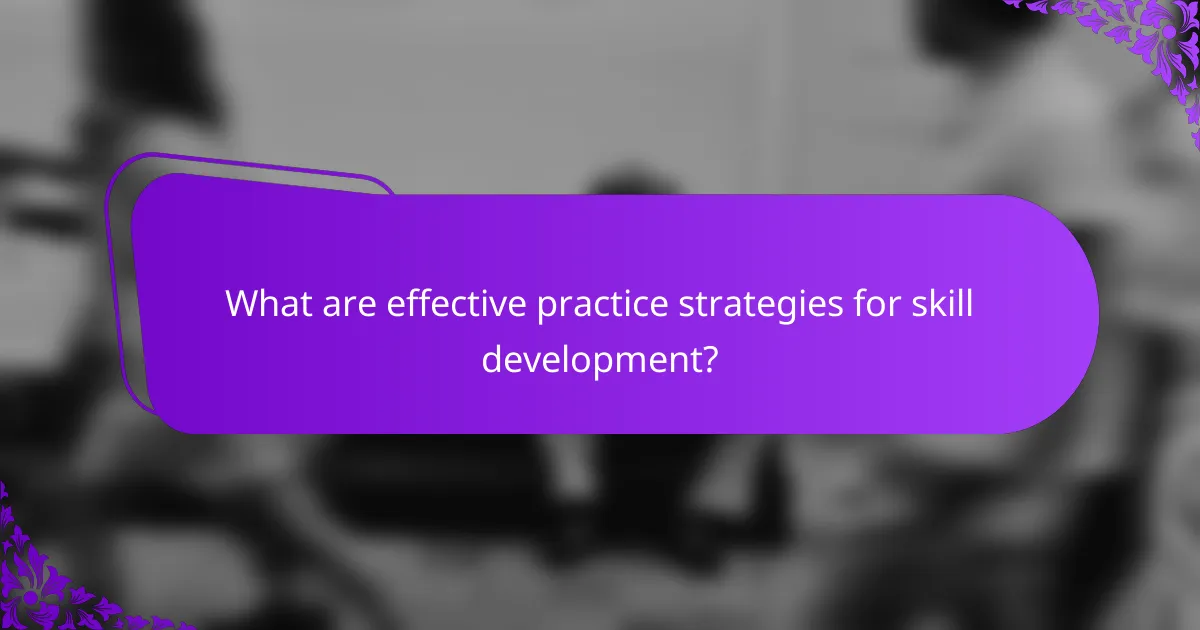 What are effective practice strategies for skill development?